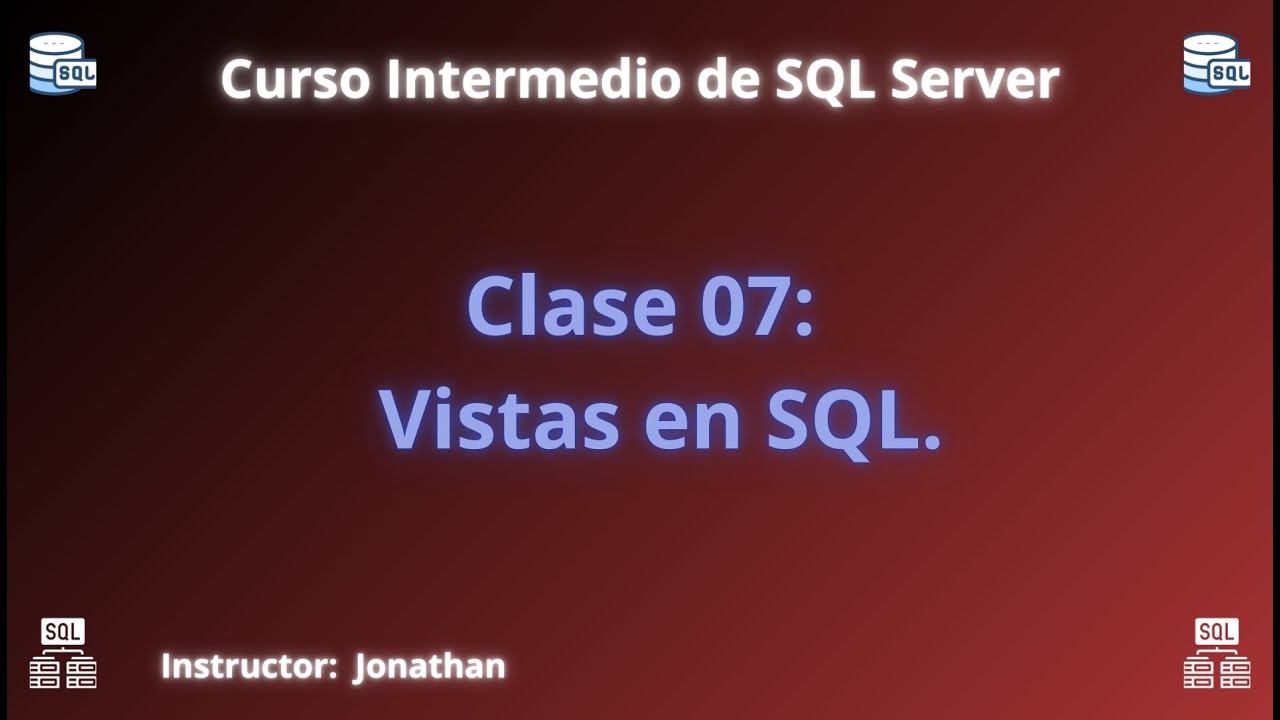 SQL
Curso Intermedio de SQL Server
SQL

Clase 07:
Vistas en SQL.

SQL
Instructor: Jonathan
SQL